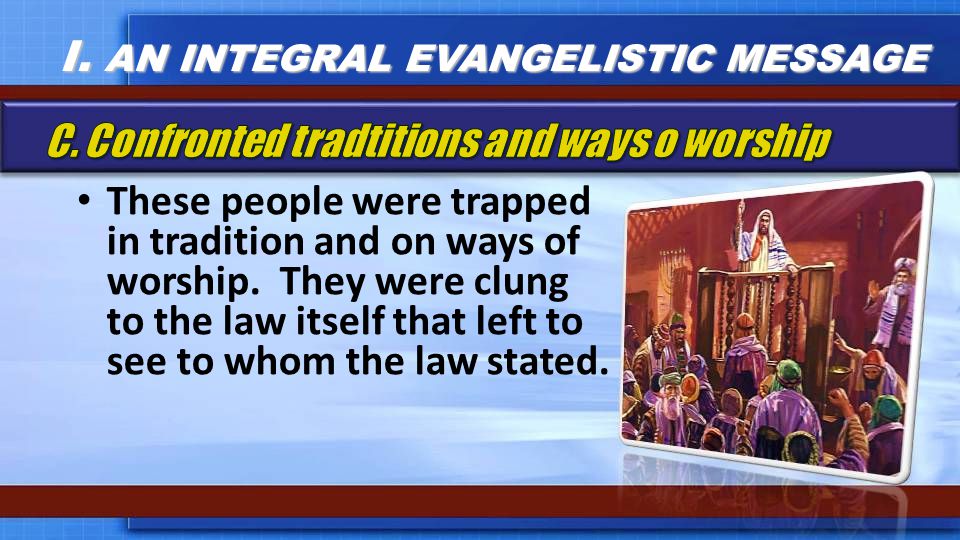 I. AN INTEGRAL EVANGELISTIC MESSAGE

C. Confronted tradtitions and ways o worship

• These people were trapped in tradition and on ways of worship. They were clung to the law itself that left to see to whom the law stated.